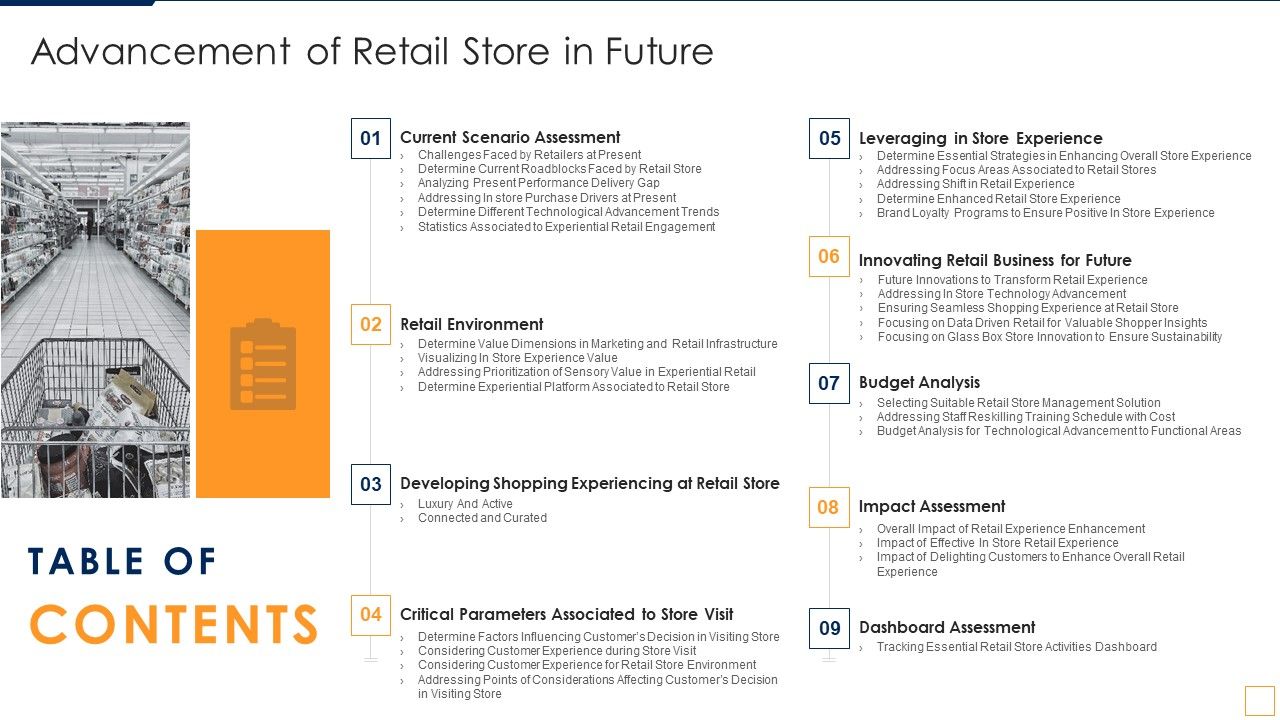 Advancement of Retail Store in Future

TABLE OF CONTENTS

01 Current Scenario Assessment
› Challenges Faced by Retailers at Present
› Determine Current Roadblocks Faced by Retail Store
› Analyzing Present Performance Delivery Gap
› Addressing In store Purchase Drivers at Present
› Determine Different Technological Advancement Trends
› Statistics Associated to Experiential Retail Engagement

02 Retail Environment
› Determine Value Dimensions in Marketing and Retail Infrastructure
› Visualizing In Store Experience Value
› Addressing Prioritization of Sensory Value in Experiential Retail
› Determine Experiential Platform Associated to Retail Store

03 Developing Shopping Experiencing at Retail Store
› Luxury And Active
› Connected and Curated

04 Critical Parameters Associated to Store Visit
› Determine Factors Influencing Customer's Decision in Visiting Store
› Considering Customer Experience during Store Visit
› Considering Customer Experience for Retail Store Environment
› Addressing Points of Considerations Affecting Customer's Decision in Visiting Store

05 Leveraging in Store Experience
› Determine Essential Strategies in Enhancing Overall Store Experience
› Addressing Focus Areas Associated to Retail Stores
› Addressing Shift in Retail Experience
› Determine Enhanced Retail Store Experience
› Brand Loyalty Programs to Ensure Positive In Store Experience

06 Innovating Retail Business for Future
› Future Innovations to Transform Retail Experience
› Addressing In Store Technology Advancement
› Ensuring Seamless Shopping Experience at Retail Store
› Focusing on Data Driven Retail for Valuable Shopper Insights
› Focusing on Glass Box Store Innovation to Ensure Sustainability

07 Budget Analysis
› Selecting Suitable Retail Store Management Solution
› Addressing Staff Reskilling Training Schedule with Cost
› Budget Analysis for Technological Advancement to Functional Areas

08 Impact Assessment
› Overall Impact of Retail Experience Enhancement
› Impact of Effective In Store Retail Experience
› Impact of Delighting Customers to Enhance Overall Retail Experience

09 Dashboard Assessment
› Tracking Essential Retail Store Activities Dashboard